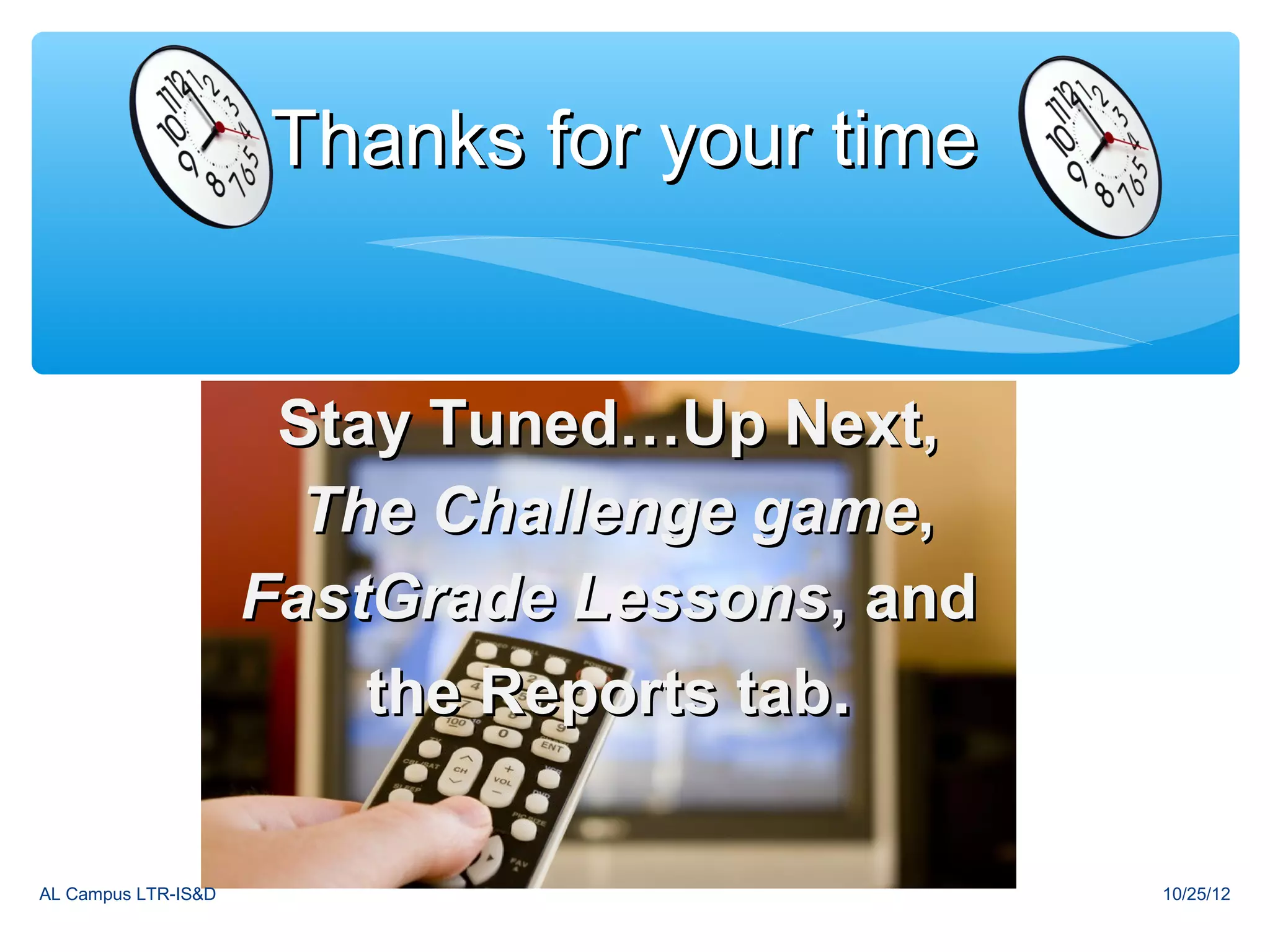 Thanks for your time

Stay Tuned…Up Next, The Challenge game, FastGrade Lessons, and the Reports tab.

AL Campus LTR-IS&D

10/25/12